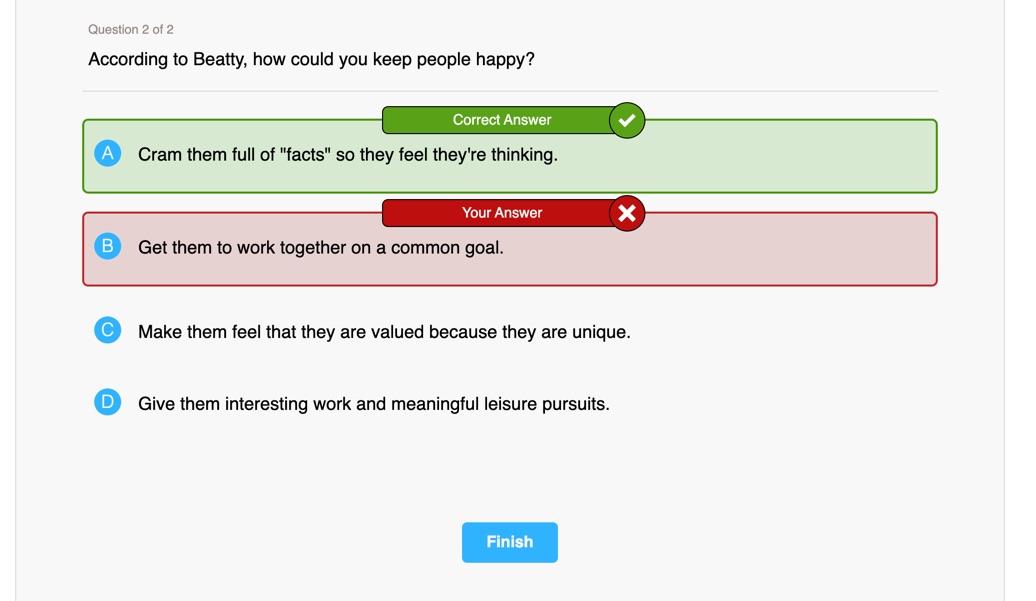 Question 2 of 2

According to Beatty, how could you keep people happy?

Correct Answer

A Cram them full of "facts" so they feel they're thinking.

Your Answer

B Get them to work together on a common goal.

C Make them feel that they are valued because they are unique.

D Give them interesting work and meaningful leisure pursuits.

Finish